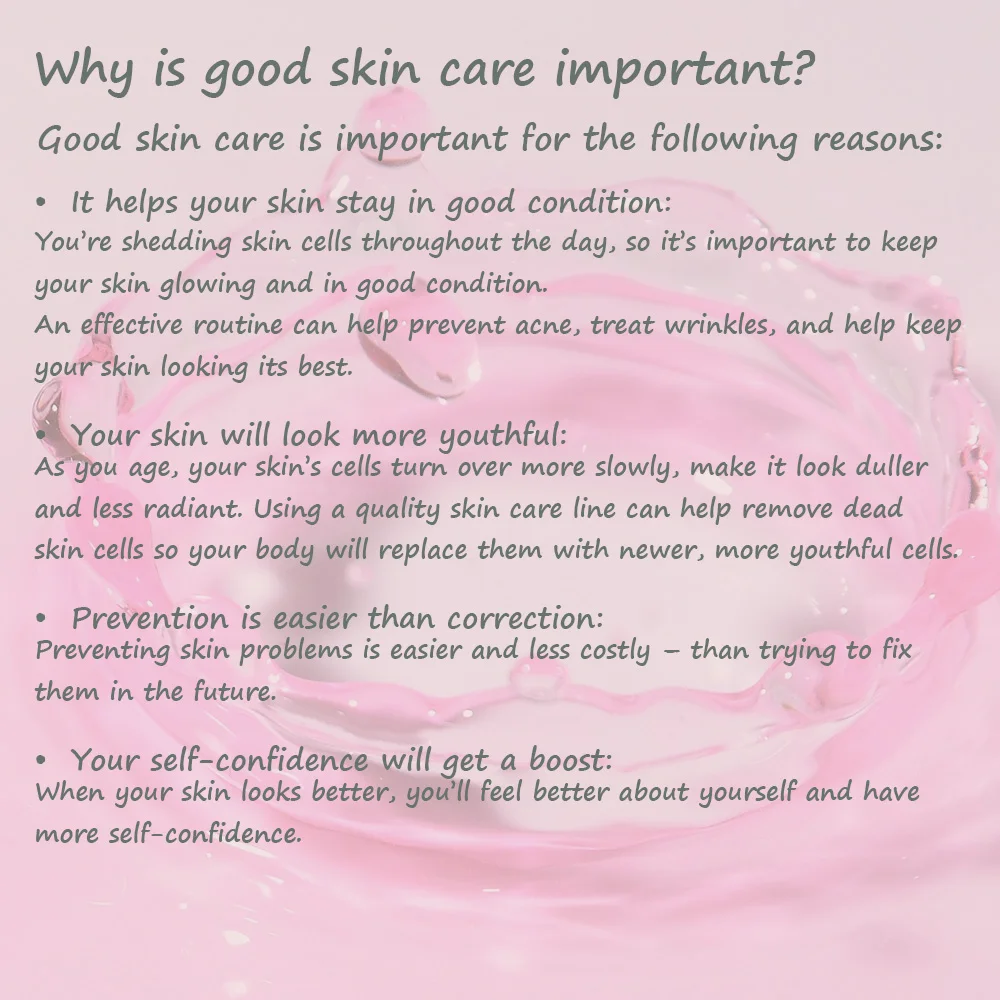 Why is good skin care important?

Good skin care is important for the following reasons:

• It helps your skin stay in good condition:
You're shedding skin cells throughout the day, so it's important to keep your skin glowing and in good condition.
An effective routine can help prevent acne, treat wrinkles, and help keep your skin looking its best.

• Your skin will look more youthful:
As you age, your skin's cells turn over more slowly, make it look duller and less radiant. Using a quality skin care line can help remove dead skin cells so your body will replace them with newer, more youthful cells.

• Prevention is easier than correction:
Preventing skin problems is easier and less costly – than trying to fix them in the future.

• Your self-confidence will get a boost:
When your skin looks better, you'll feel better about yourself and have more self-confidence.